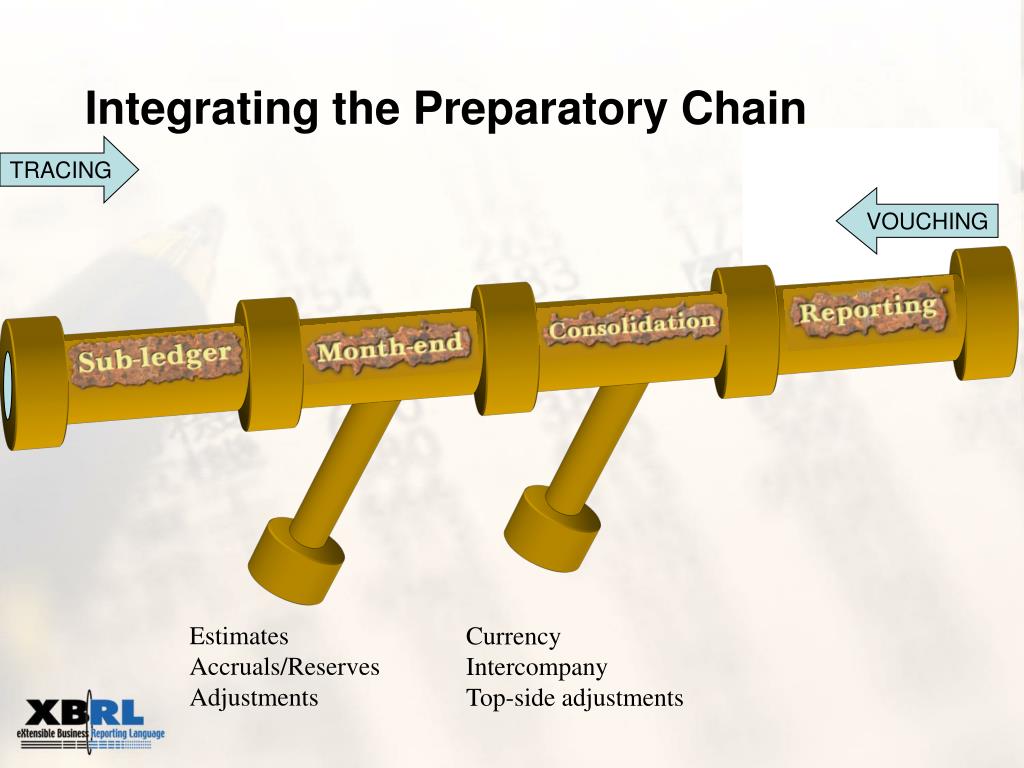 Integrating the Preparatory Chain

TRACING

VOUCHING

Sub-ledger

Month-end

Consolidation

Reporting

Estimates
Accruals/Reserves
Adjustments

Currency
Intercompany
Top-side adjustments

XBRL
eXtensible Business Reporting Language